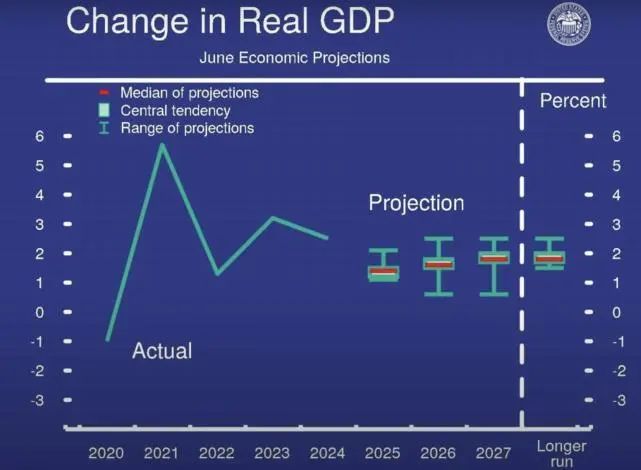 Change in Real GDP

June Economic Projections

Median of projections
Central tendency
Range of projections

Percent

6
5
4
3
2
1
0
-1
-2
-3

Projection

Actual

6
5
4
3
2
1
0
-1
-2
-3

2020 2021 2022 2023 2024 2025 2026 2027 Longer run